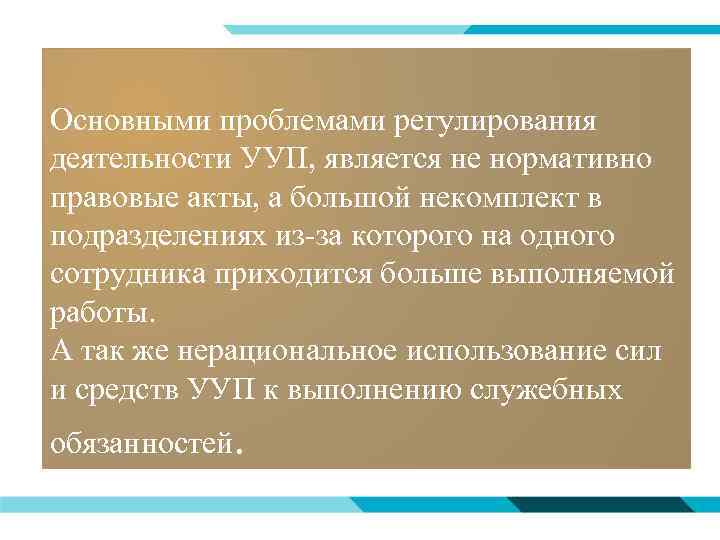 Основными проблемами регулирования деятельности УУП, является не нормативно правовые акты, а большой некомплект в подразделениях из-за которого на одного сотрудника приходится больше выполняемой работы.
А так же нерациональное использование сил и средств УУП к выполнению служебных обязанностей.